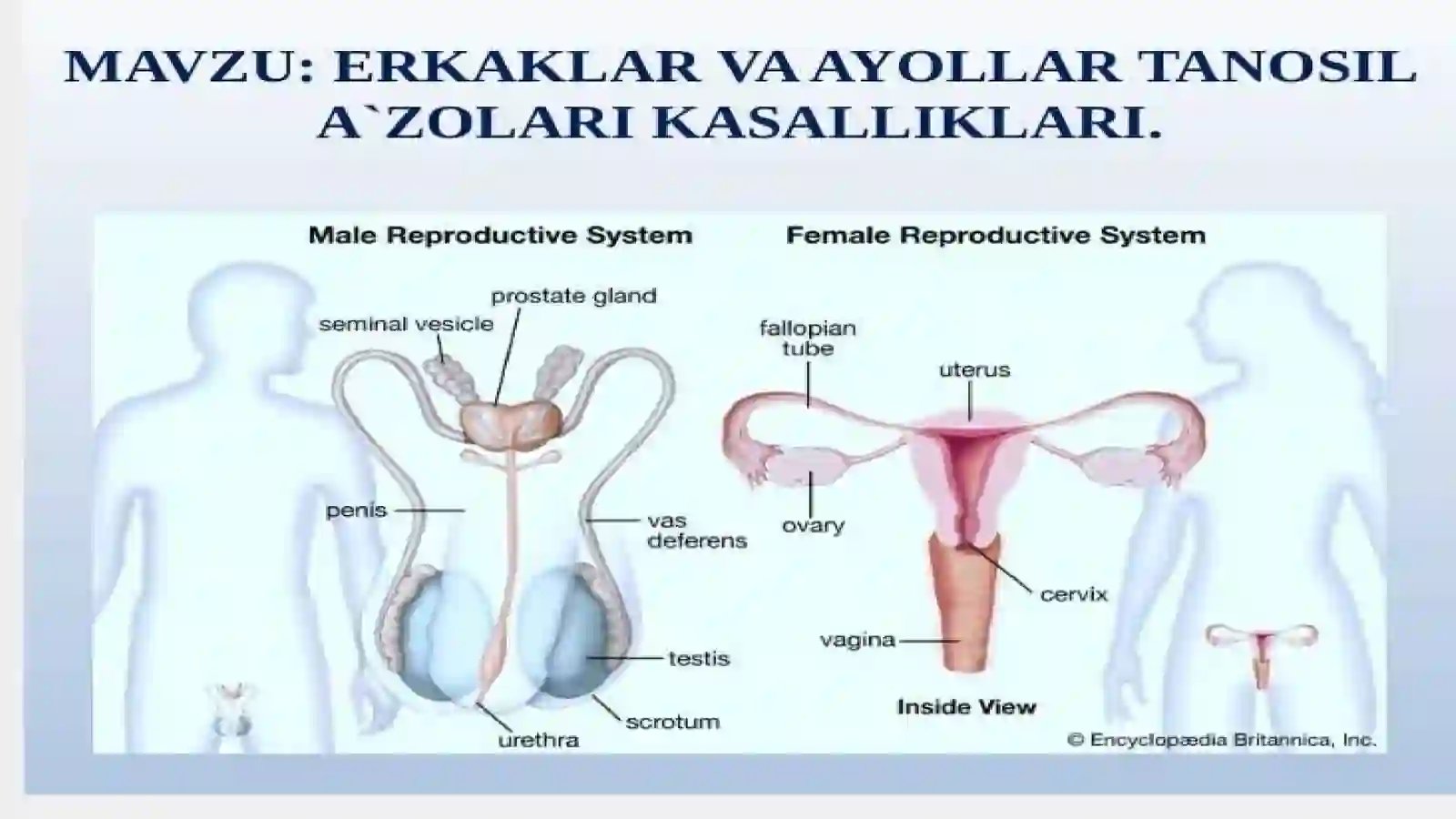 MAVZU: ERKAKLAR VA AYOLLAR TANOSIL A`ZOLARI KASALLIKLARI.

Male Reproductive System

prostate gland
seminal vesicle
penis
vas deferens
testis
scrotum
urethra

Female Reproductive System

fallopian tube
uterus
ovary
cervix
vagina
Inside View

© Encyclopædia Britannica, Inc.